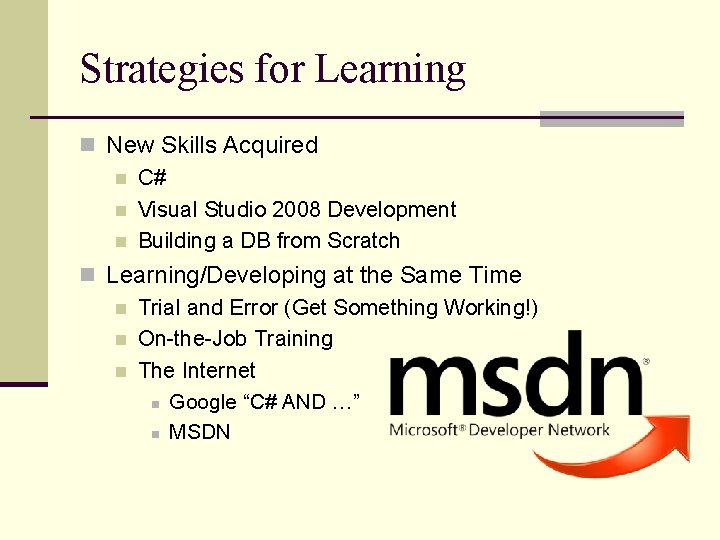 Strategies for Learning

• New Skills Acquired
• C#
• Visual Studio 2008 Development
• Building a DB from Scratch
• Learning/Developing at the Same Time
• Trial and Error (Get Something Working!)
• On-the-Job Training
• The Internet
• Google "C# AND …"
• MSDN

msdn®
Microsoft® Developer Network